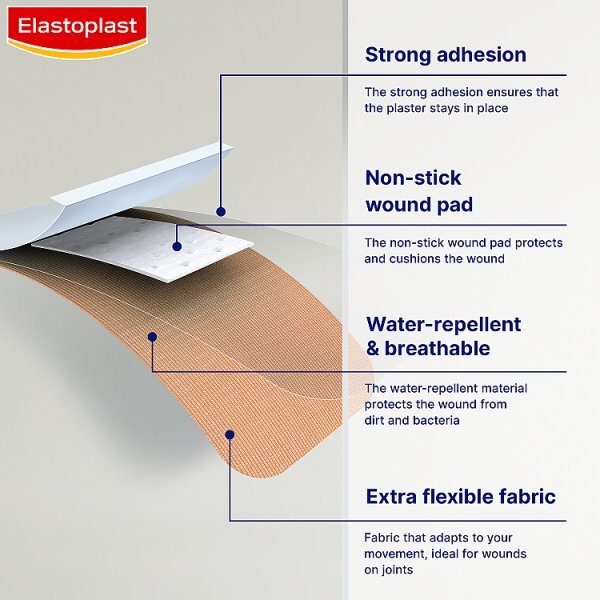 Elastoplast

Strong adhesion

The strong adhesion ensures that the plaster stays in place

Non-stick wound pad

The non-stick wound pad protects and cushions the wound

Water-repellent & breathable

The water-repellent material protects the wound from dirt and bacteria

Extra flexible fabric

Fabric that adapts to your movement, ideal for wounds on joints